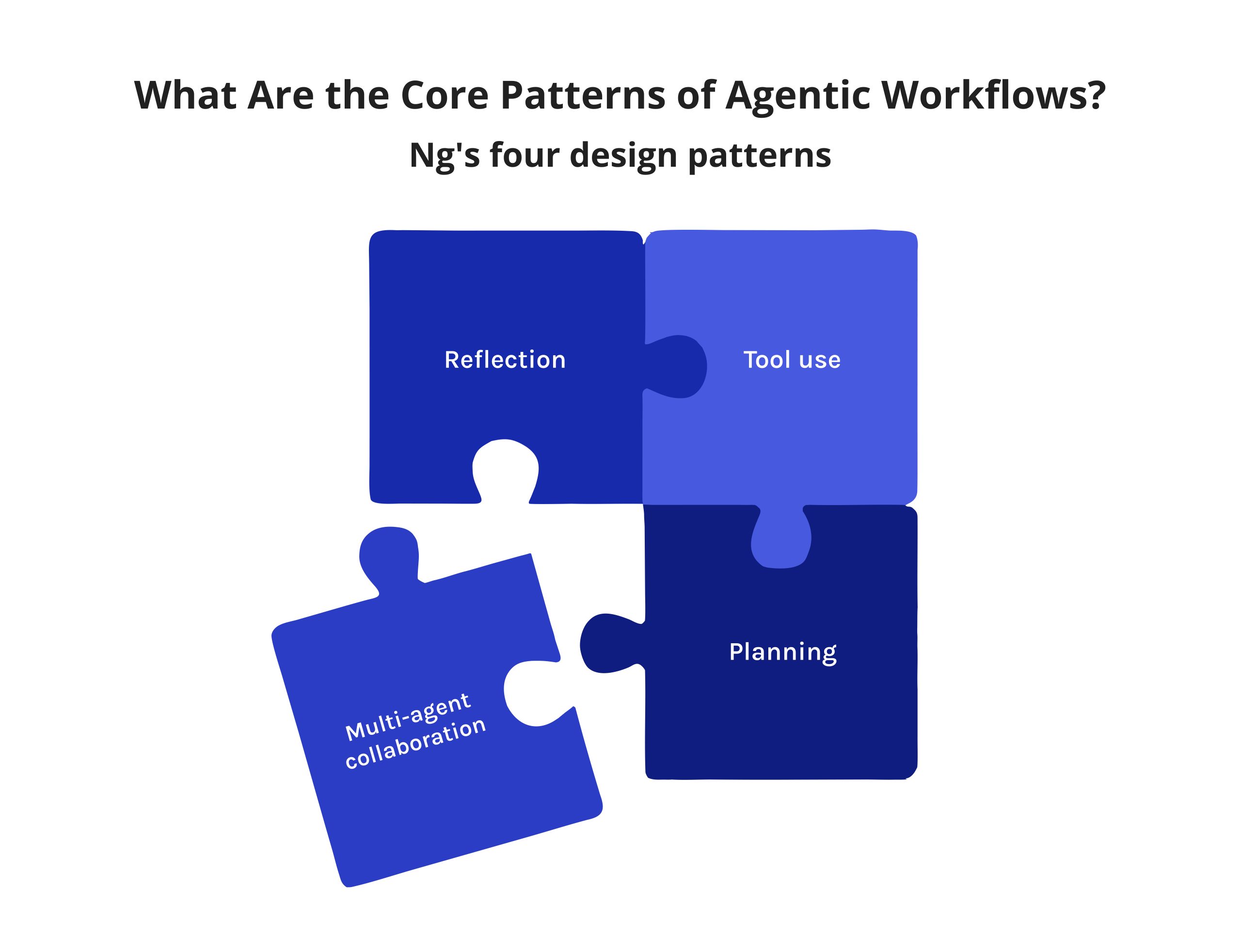 What Are the Core Patterns of Agentic Workflows?

Ng's four design patterns

Reflection

Tool use

Planning

Multi-agent collaboration